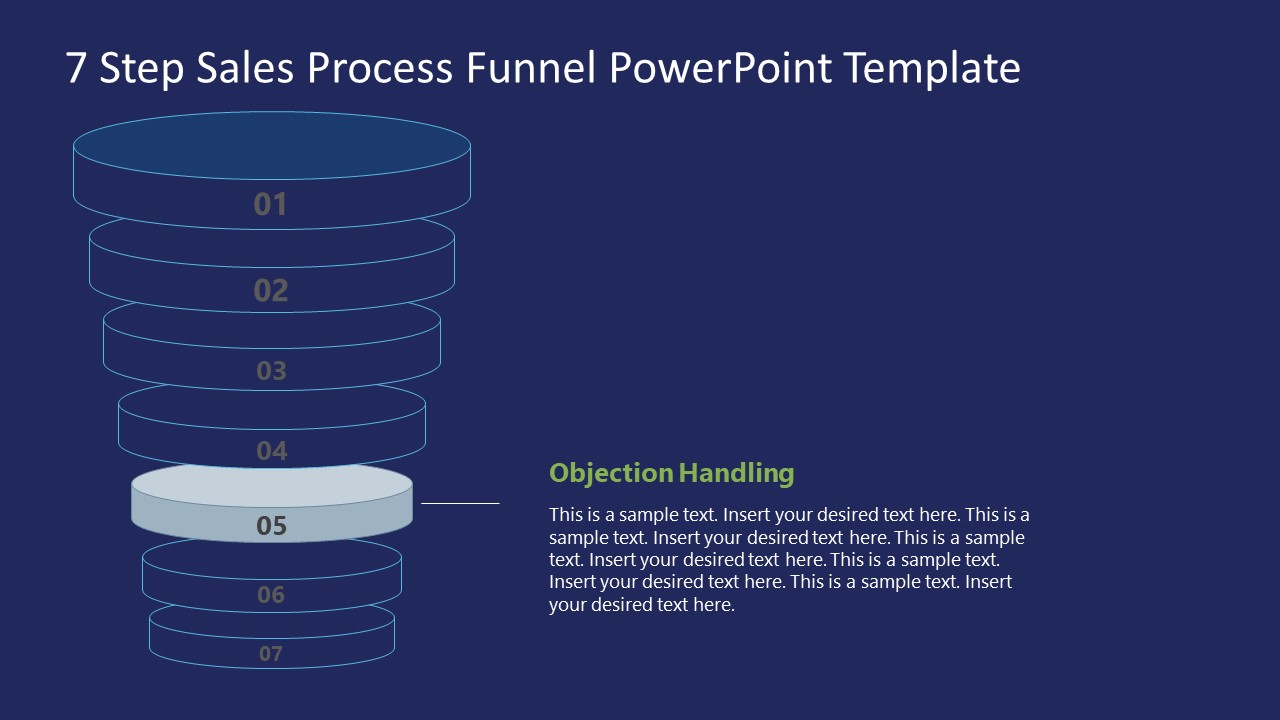 7 Step Sales Process Funnel PowerPoint Template

01

02

03

04

05

06

07

Objection Handling

This is a sample text. Insert your desired text here. This is a sample text. Insert your desired text here. This is a sample text. Insert your desired text here. This is a sample text. Insert your desired text here. This is a sample text. Insert your desired text here.